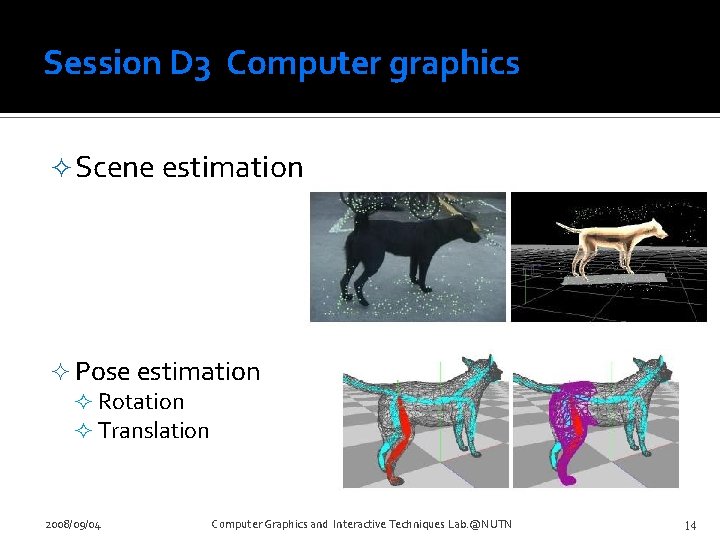 Session D3 Computer graphics

✧ Scene estimation

✧ Pose estimation
✧ Rotation
✧ Translation

2008/09/04

Computer Graphics and Interactive Techniques Lab.@NUTN

14